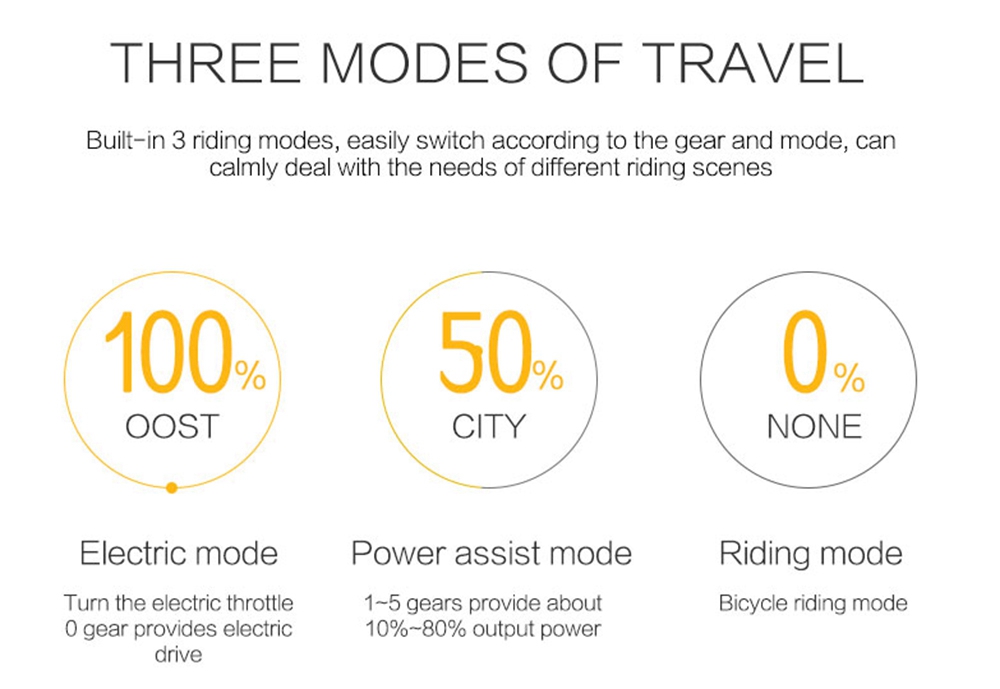 THREE MODES OF TRAVEL

Built-in 3 riding modes, easily switch according to the gear and mode, can calmly deal with the needs of different riding scenes

100%
OOST

Electric mode

Turn the electric throttle 0 gear provides electric drive

50%
CITY

Power assist mode

1~5 gears provide about 10%~80% output power

0%
NONE

Riding mode

Bicycle riding mode